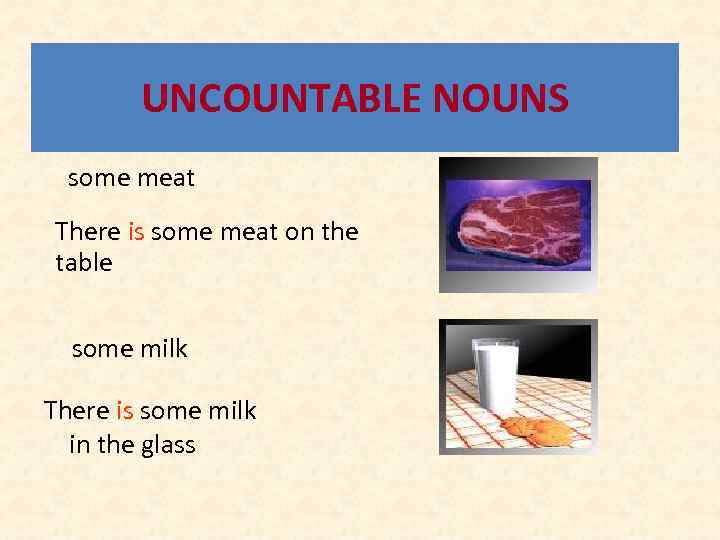 UNCOUNTABLE NOUNS

some meat

There is some meat on the table

some milk

There is some milk in the glass